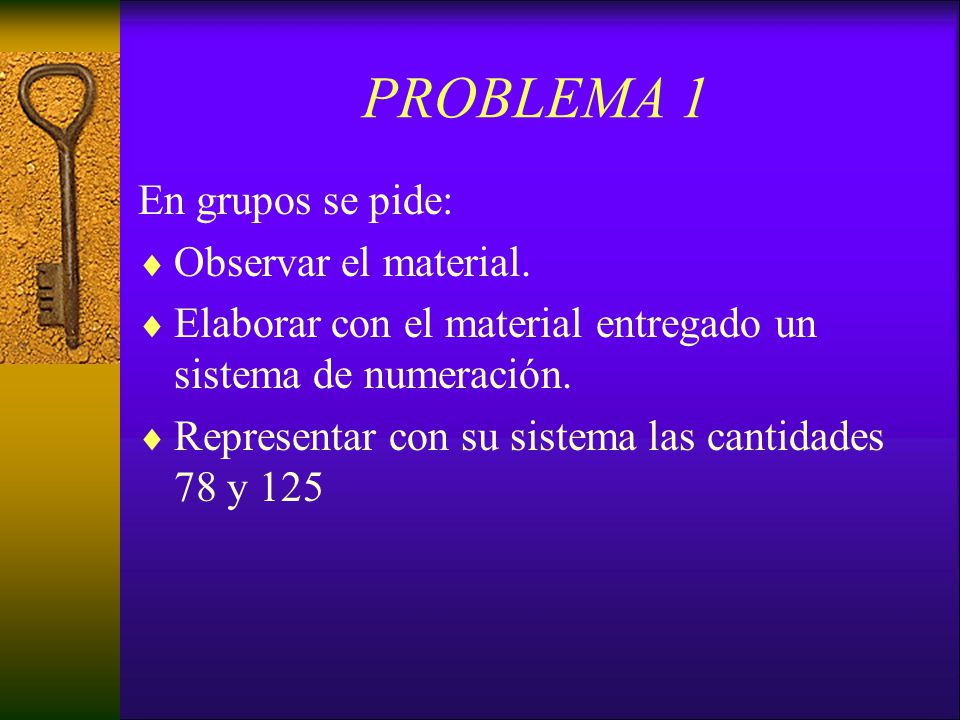 PROBLEMA 1

En grupos se pide:

♦ Observar el material.

♦ Elaborar con el material entregado un sistema de numeración.

♦ Representar con su sistema las cantidades 78 y 125